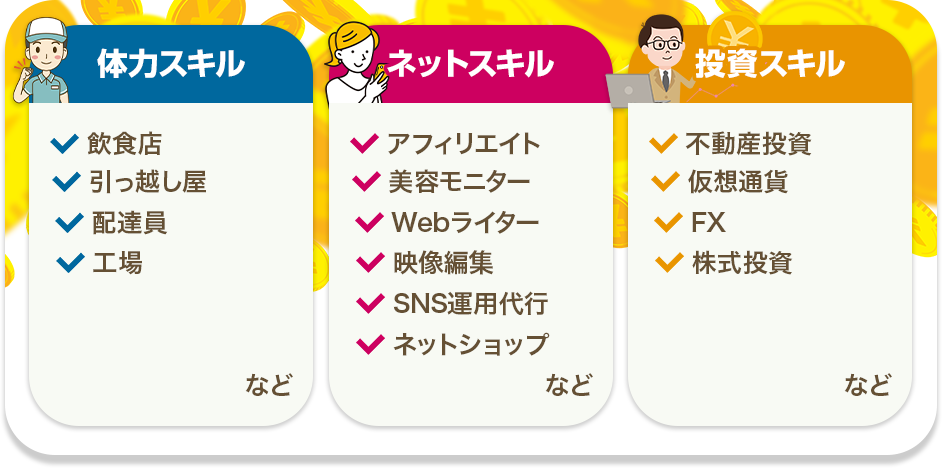 体力スキル

飲食店
引っ越し屋
配達員
工場

など

ネットスキル

アフィリエイト
美容モニター
Webライター
映像編集
SNS運用代行
ネットショップ

など

投資スキル

不動産投資
仮想通貨
FX
株式投資

など